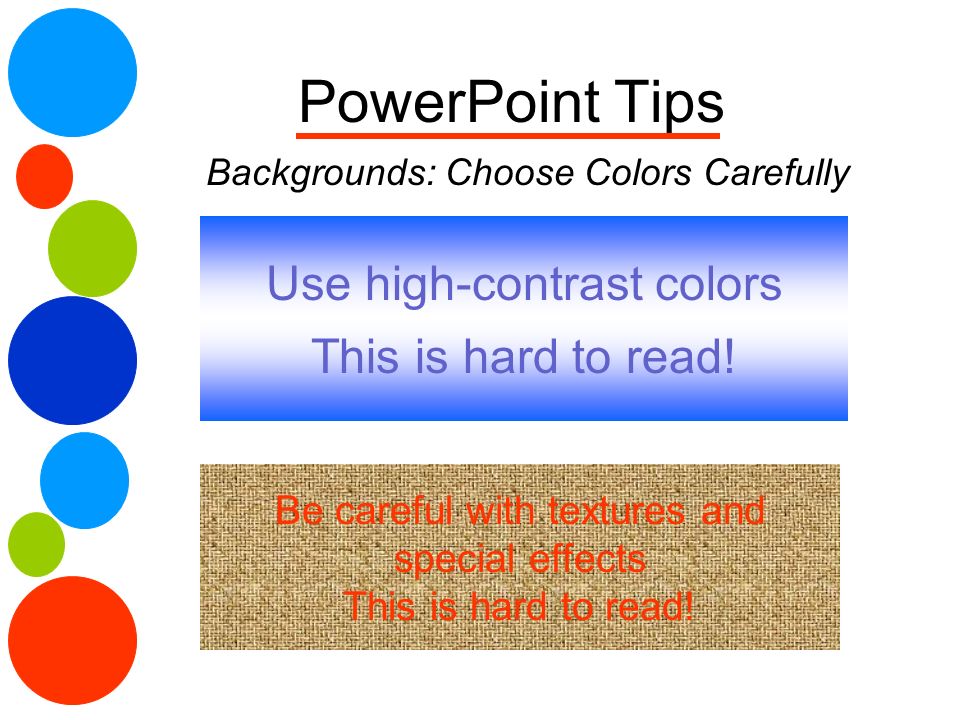 PowerPoint Tips

Backgrounds: Choose Colors Carefully

Use high-contrast colors
This is hard to read!

Be careful with textures and special effects
This is hard to read!